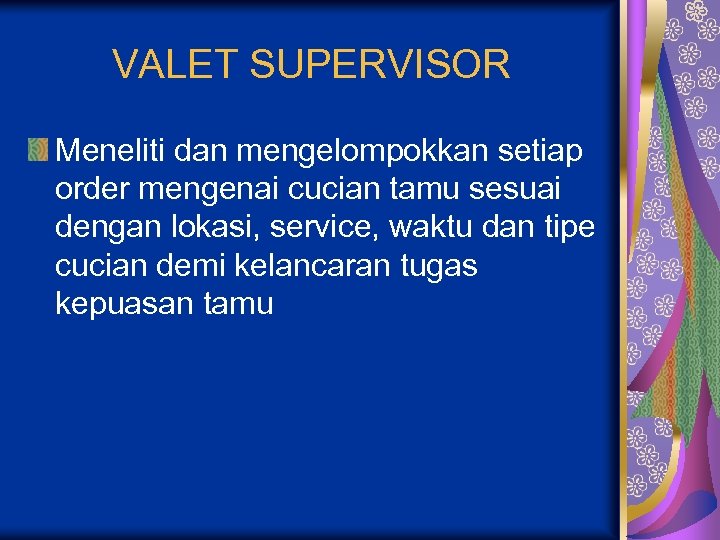 VALET SUPERVISOR

Meneliti dan mengelompokkan setiap order mengenai cucian tamu sesuai dengan lokasi, service, waktu dan tipe cucian demi kelancaran tugas kepuasan tamu